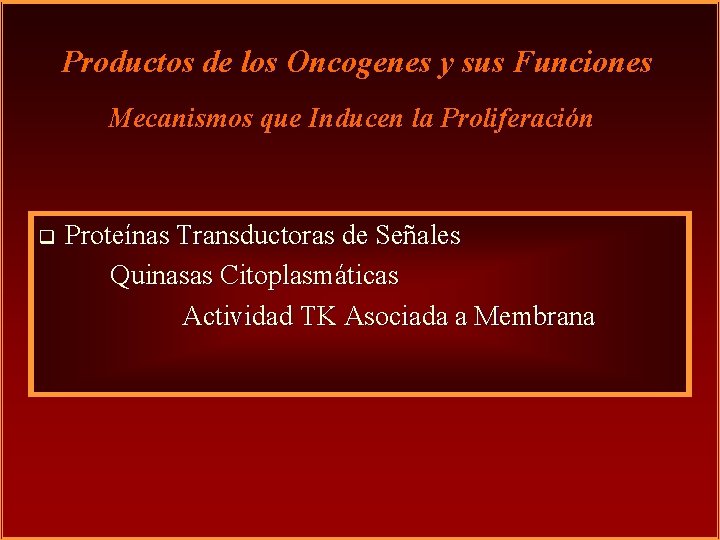 Productos de los Oncogenes y sus Funciones

Mecanismos que Inducen la Proliferación

❑ Proteínas Transductoras de Señales

Quinasas Citoplasmáticas

Actividad TK Asociada a Membrana